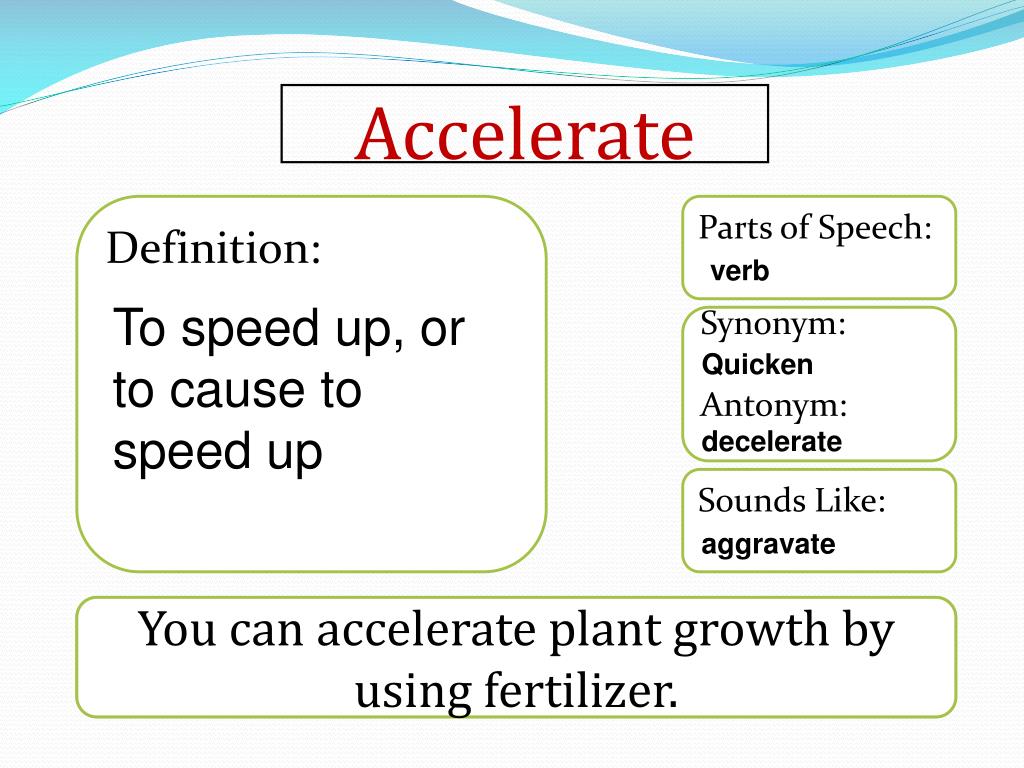 Accelerate

Definition:

To speed up, or to cause to speed up

Parts of Speech:
verb

Synonym:
Quicken
Antonym:
decelerate

Sounds Like:
aggravate

You can accelerate plant growth by using fertilizer.